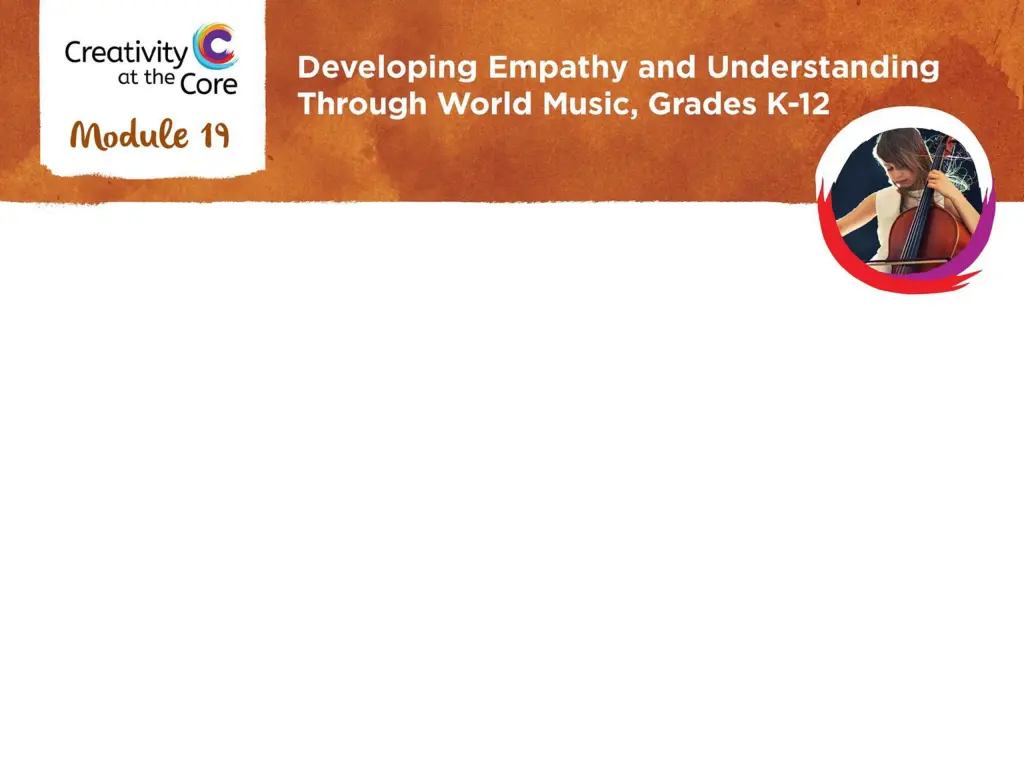 Creativity at the Core

Module 19

Developing Empathy and Understanding Through World Music, Grades K-12